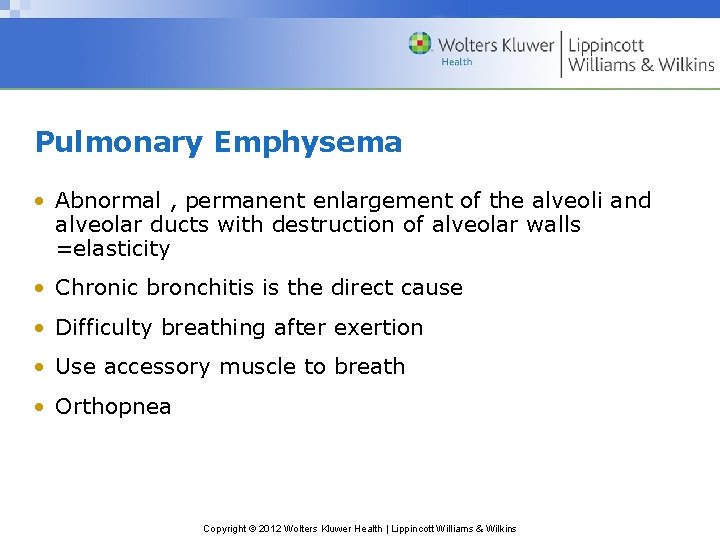 Wolters Kluwer
Health
Lippincott
Williams & Wilkins

Pulmonary Emphysema

• Abnormal , permanent enlargement of the alveoli and alveolar ducts with destruction of alveolar walls =elasticity

• Chronic bronchitis is the direct cause

• Difficulty breathing after exertion

• Use accessory muscle to breath

• Orthopnea

Copyright © 2012 Wolters Kluwer Health | Lippincott Williams & Wilkins